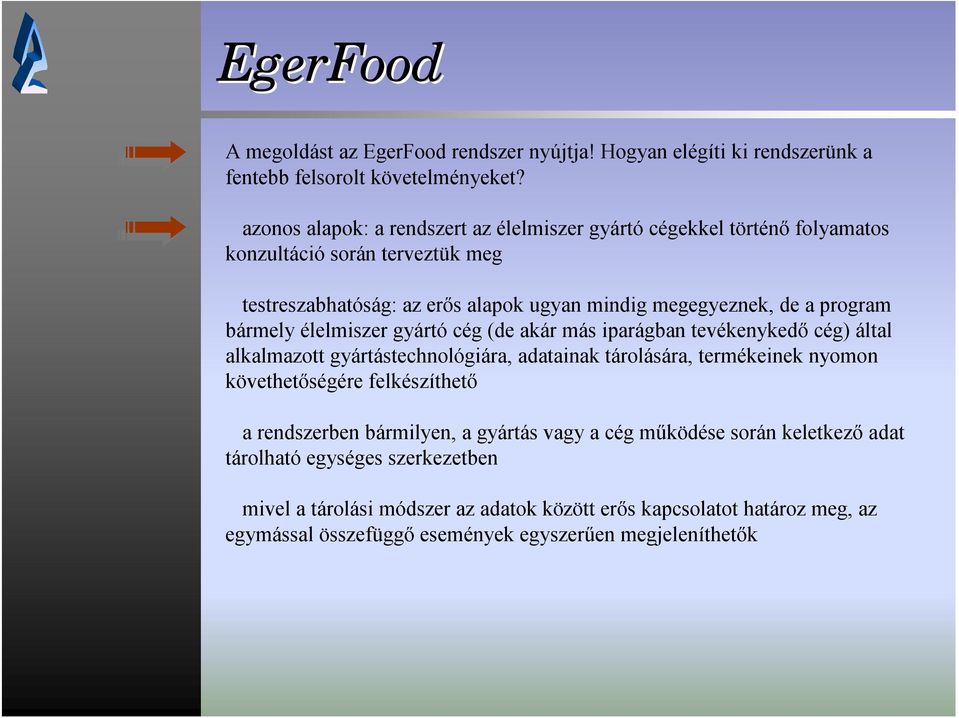 EgerFood

A megoldást az EgerFood rendszer nyújtja! Hogyan elégíti ki rendszerünk a fentebb felsorolt követelményeket?

azonos alapok: a rendszert az élelmiszer gyártó cégekkel történő folyamatos konzultáció során terveztük meg

testreszabhatóság: az erős alapok ugyan mindig megegyeznek, de a program bármely élelmiszer gyártó cég (de akár más iparágban tevékenykedő cég) által alkalmazott gyártástechnológiára, adatainak tárolására, termékeinek nyomon követhetőségére felkészíthető

a rendszerben bármilyen, a gyártás vagy a cég működése során keletkező adat tárolható egységes szerkezetben

mivel a tárolási módszer az adatok között erős kapcsolatot határoz meg, az egymással összefüggő események egyszerűen megjeleníthetők